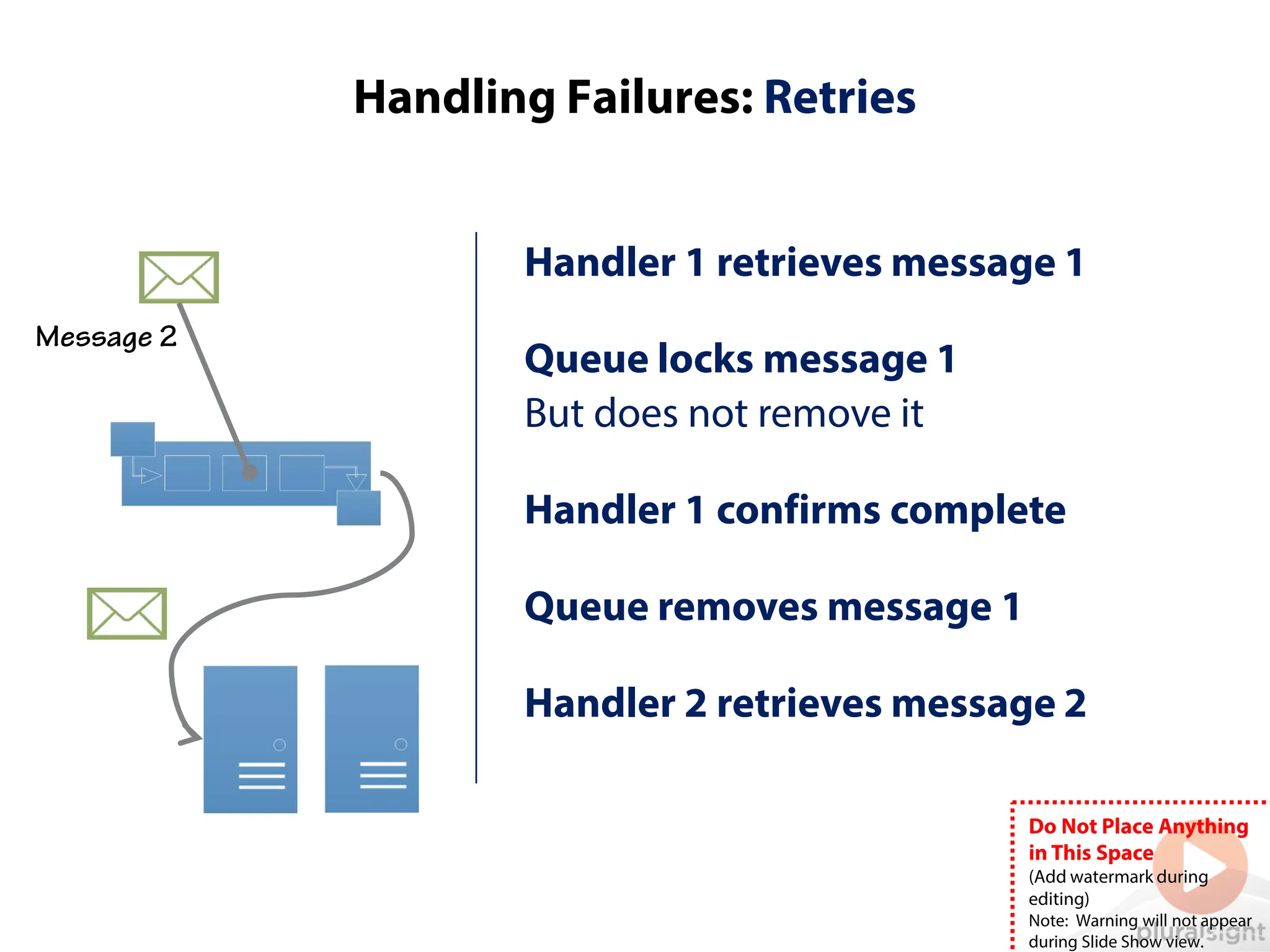 Handling Failures: Retries

Message 2

Handler 1 retrieves message 1

Queue locks message 1
But does not remove it

Handler 1 confirms complete

Queue removes message 1

Handler 2 retrieves message 2

Do Not Place Anything in This Space
(Add watermark during editing)
Note: Warning will not appear during Slide Show view.

pluralsight